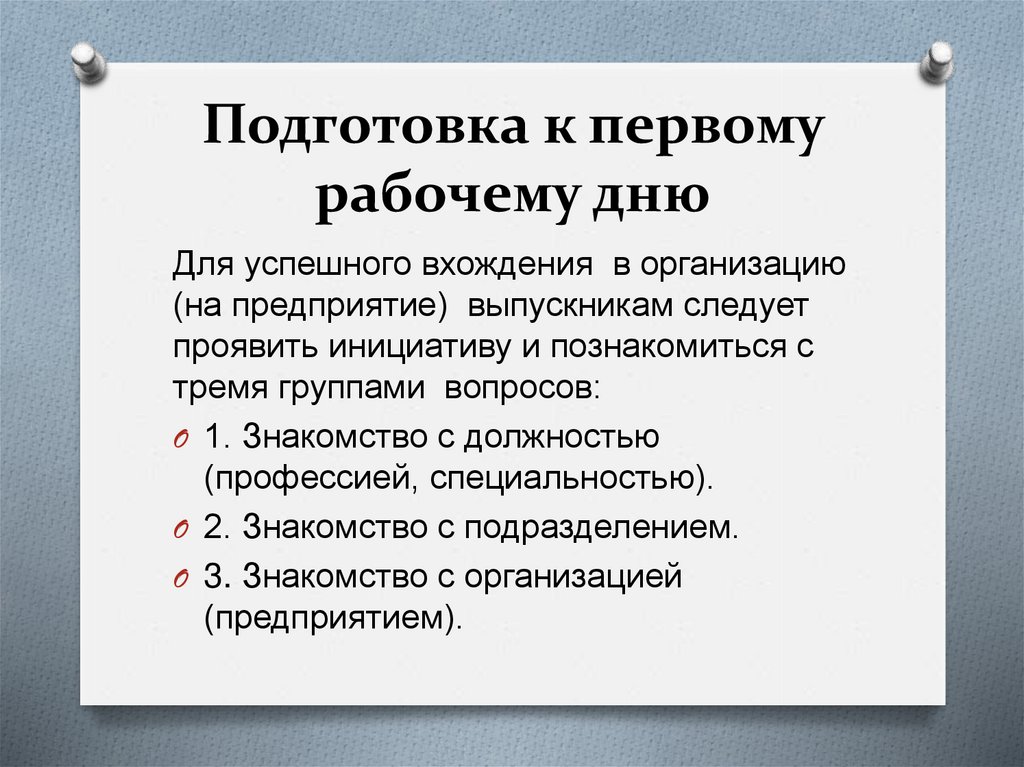 Подготовка к первому рабочему дню

Для успешного вхождения  в организацию (на предприятие)  выпускникам следует проявить инициативу и познакомиться с тремя группами  вопросов:

1. Знакомство с должностью (профессией, специальностью).

2. Знакомство с подразделением.

3. Знакомство с организацией (предприятием).